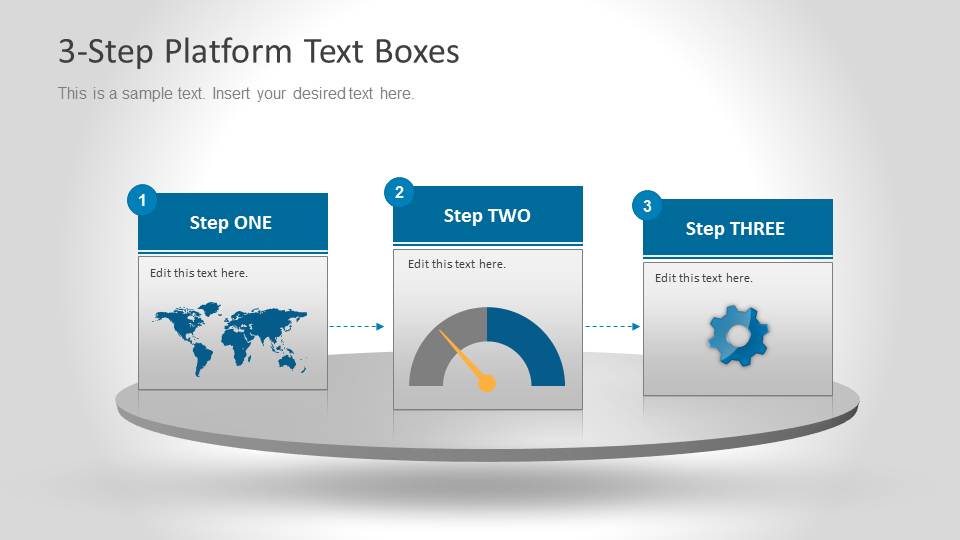 3-Step Platform Text Boxes

This is a sample text. Insert your desired text here.

1

Step ONE

Edit this text here.

2

Step TWO

Edit this text here.

3

Step THREE

Edit this text here.